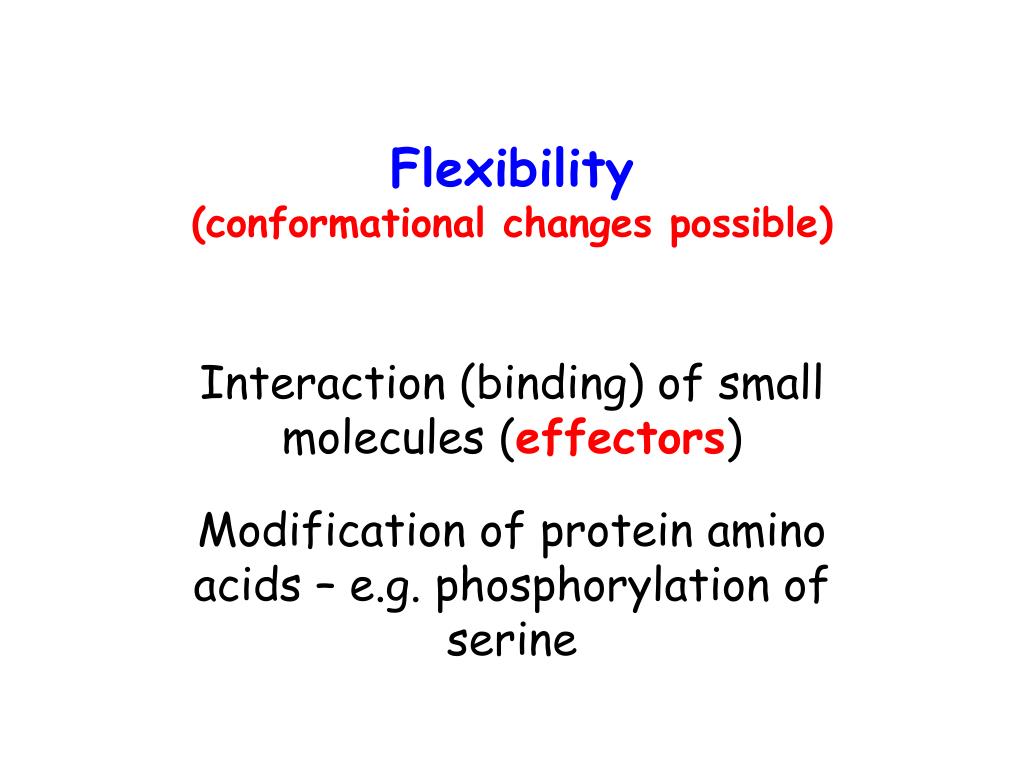 Flexibility
(conformational changes possible)

Interaction (binding) of small molecules (effectors)

Modification of protein amino acids – e.g. phosphorylation of serine